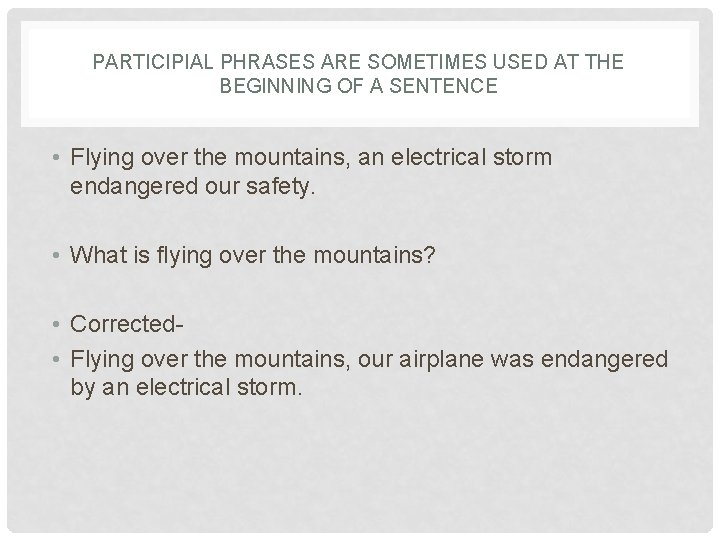 PARTICIPIAL PHRASES ARE SOMETIMES USED AT THE BEGINNING OF A SENTENCE

• Flying over the mountains, an electrical storm endangered our safety.

• What is flying over the mountains?

• Corrected-
• Flying over the mountains, our airplane was endangered by an electrical storm.